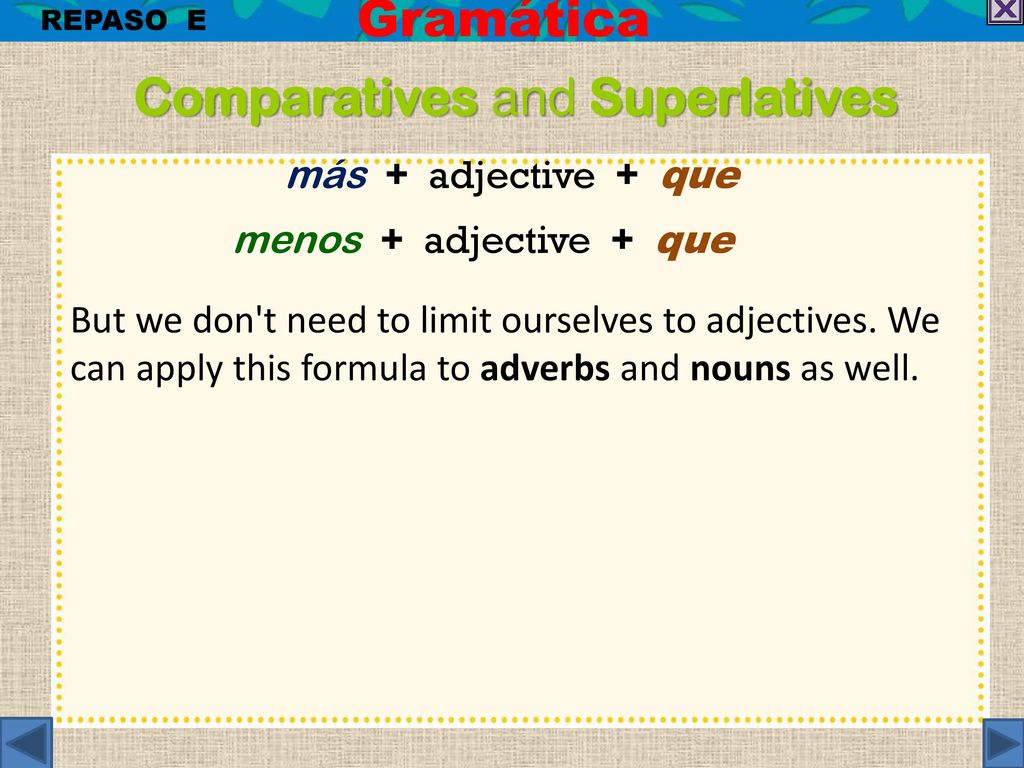 REPASO E

Gramática

Comparatives and Superlatives

más + adjective + que

menos + adjective + que

But we don't need to limit ourselves to adjectives. We can apply this formula to adverbs and nouns as well.